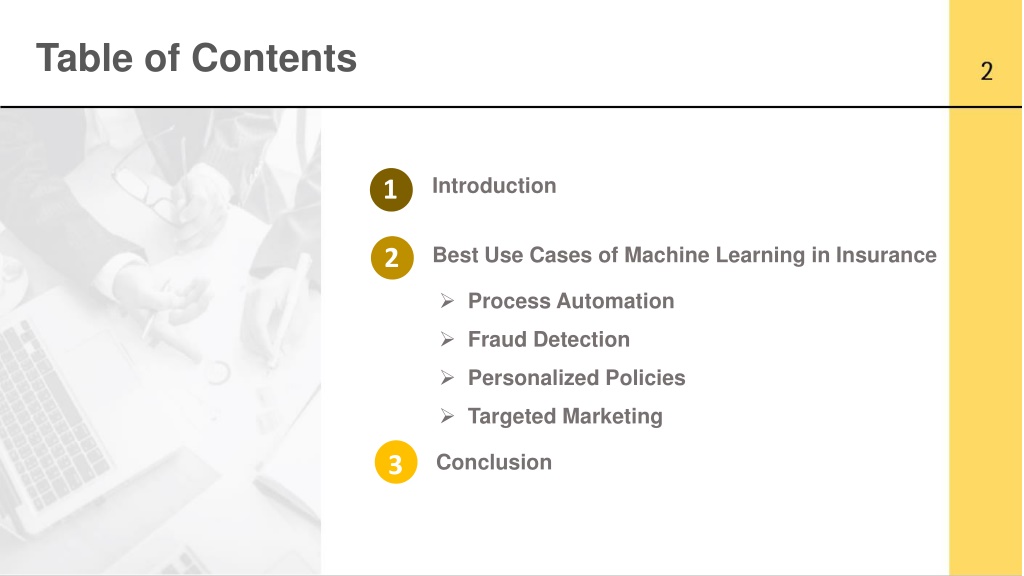 Table of Contents

2

1 Introduction

2 Best Use Cases of Machine Learning in Insurance

➢ Process Automation
➢ Fraud Detection
➢ Personalized Policies
➢ Targeted Marketing

3 Conclusion